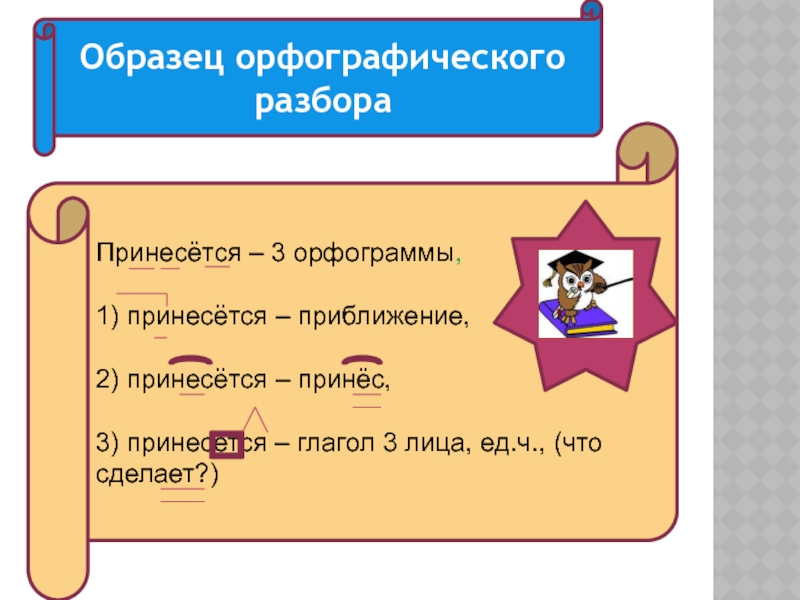 Образец орфографического разбора

Принесётся – 3 орфограммы,

1) принесётся – приближение,

2) принесётся – принёс,

3) принесётся – глагол 3 лица, ед.ч., (что сделает?)